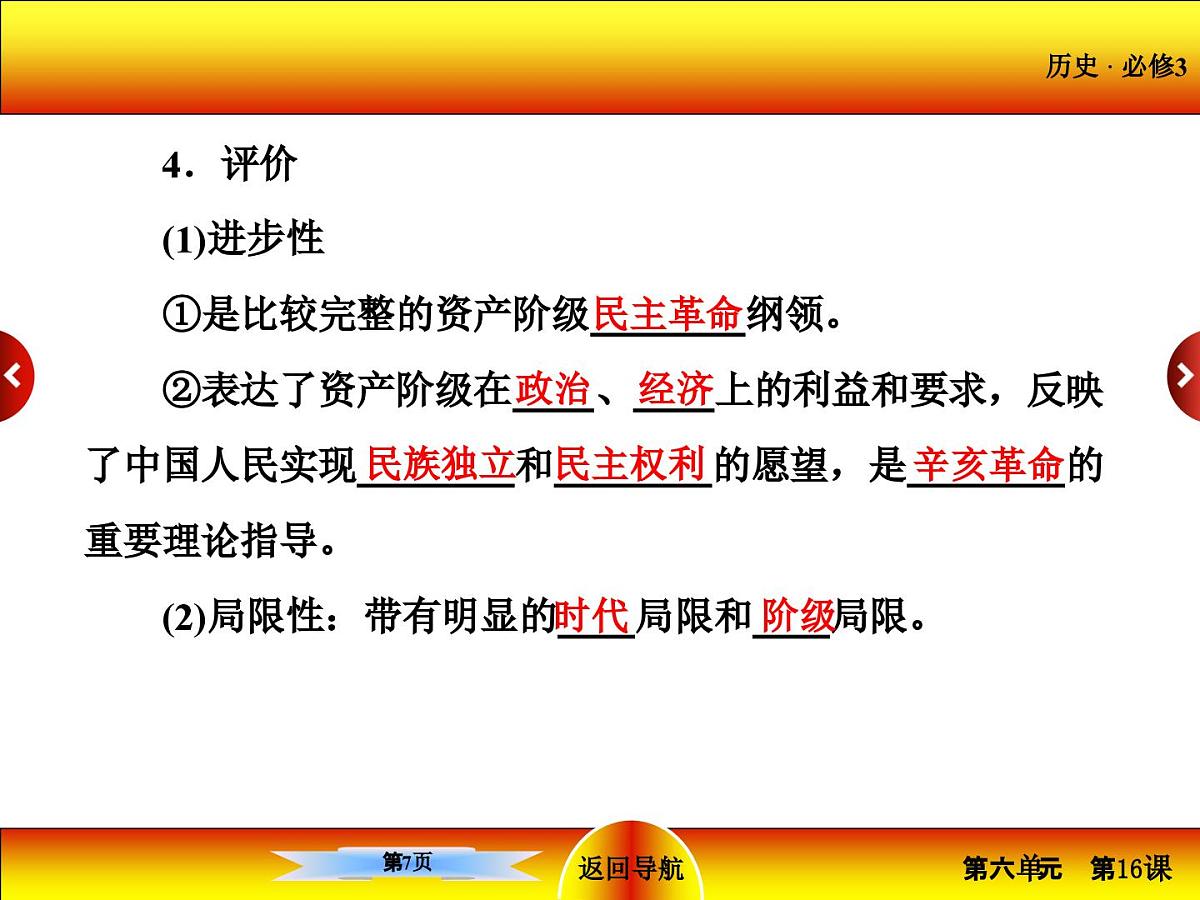 历史 · 必修3

4．评价

(1)进步性

①是比较完整的资产阶级民主革命纲领。

②表达了资产阶级在政治、经济上的利益和要求，反映了中国人民实现民族独立和民主权利的愿望，是辛亥革命的重要理论指导。

(2)局限性：带有明显的时代局限和阶级局限。

第7页

返回导航

第六单元　第16课